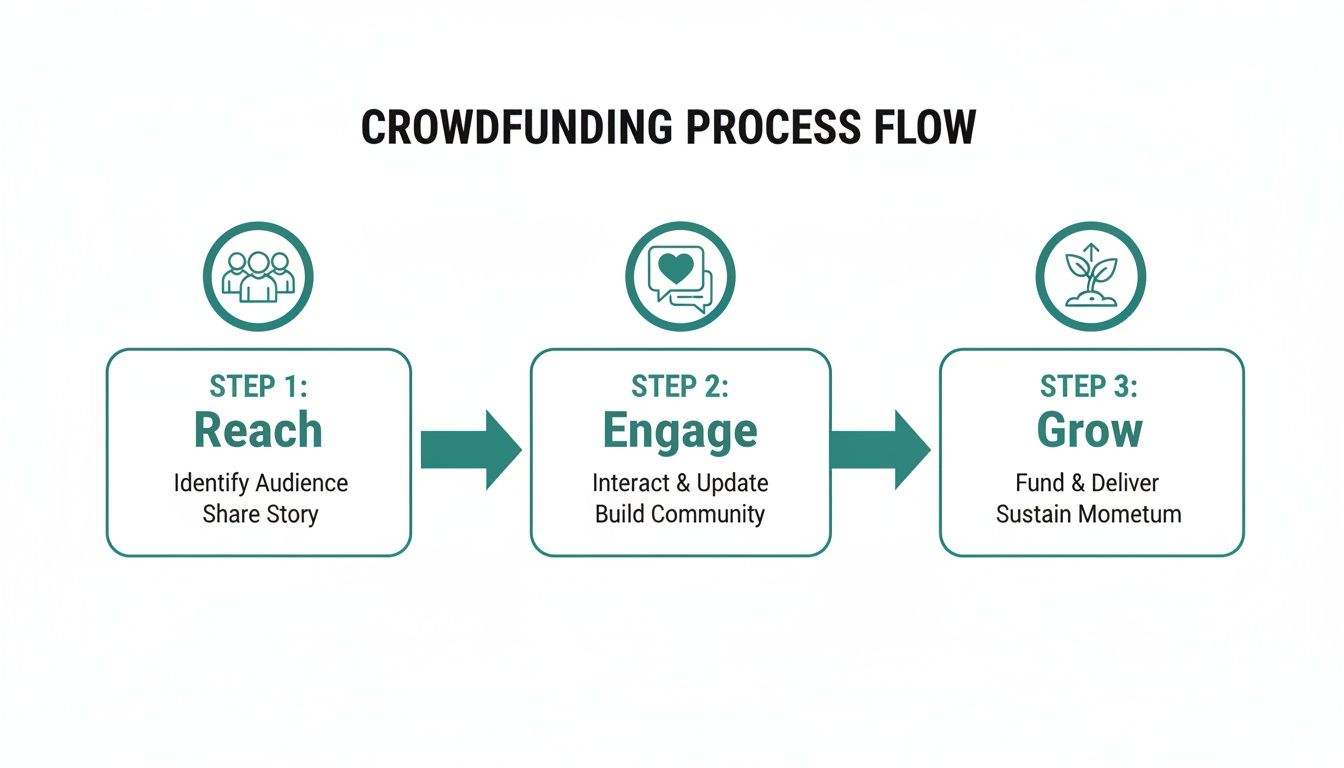 CROWDFUNDING PROCESS FLOW

STEP 1:
Reach
Identify Audience
Share Story

STEP 2:
Engage
Interact & Update
Build Community

STEP 3:
Grow
Fund & Deliver
Sustain Mometum